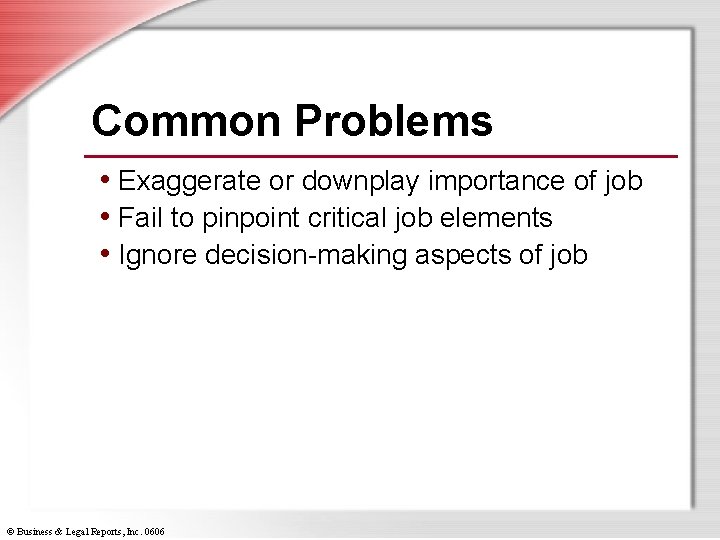 Common Problems

• Exaggerate or downplay importance of job
• Fail to pinpoint critical job elements
• Ignore decision-making aspects of job

© Business & Legal Reports, Inc. 0606